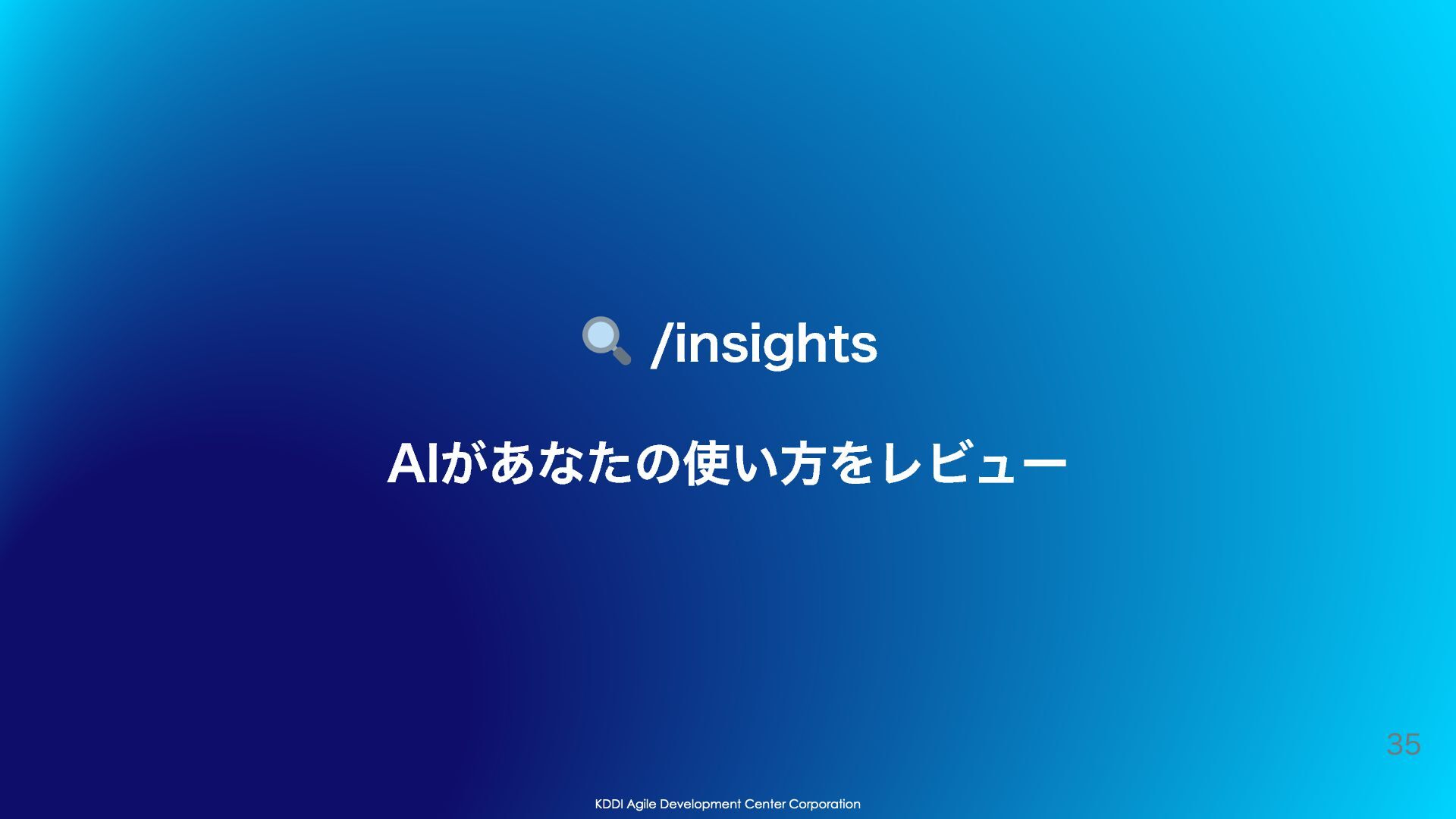 🔍 /insights

AIがあなたの使い方をレビュー

35

KDDI Agile Development Center Corporation